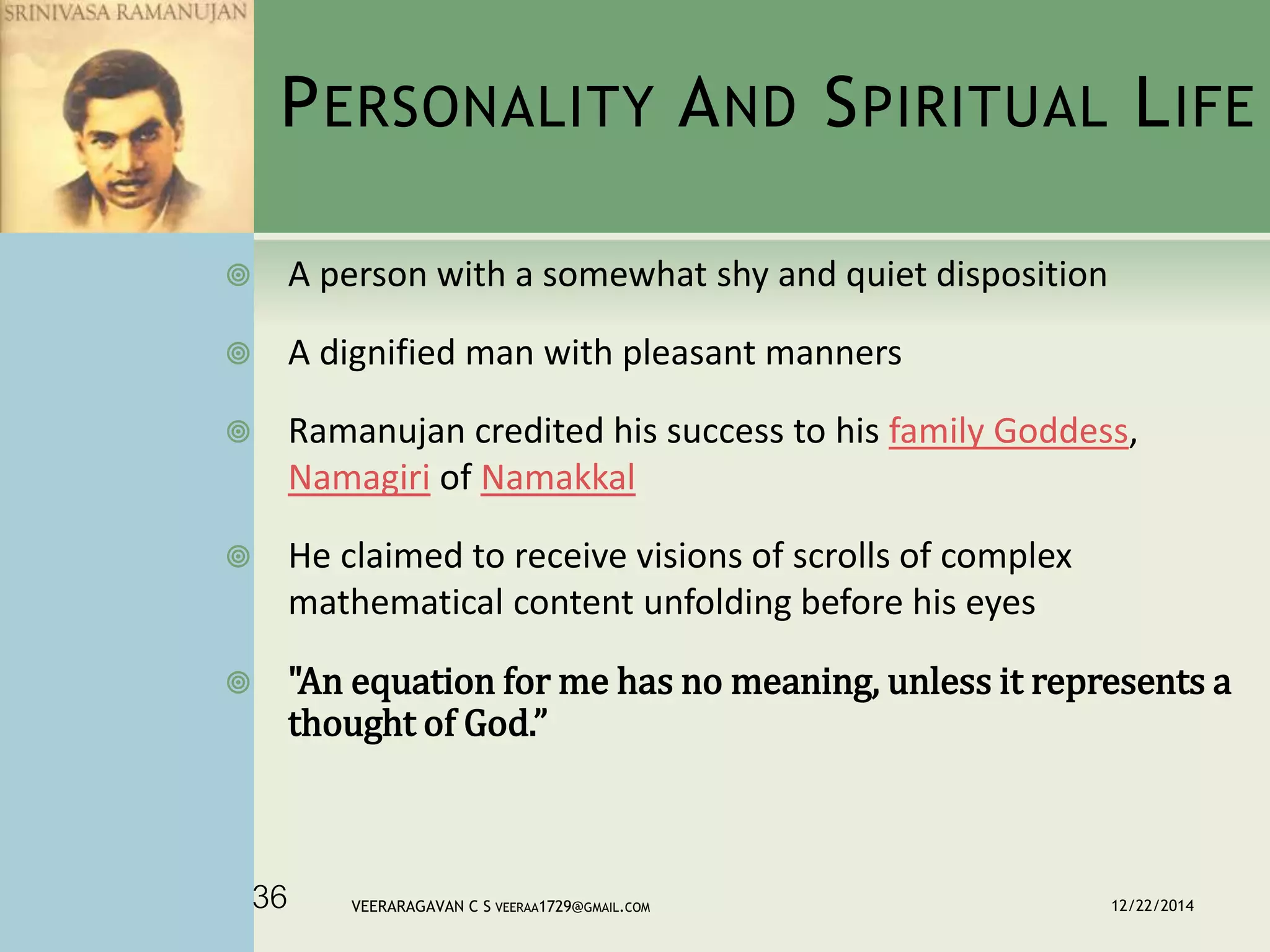 SRINIVASA RAMANUJAN

PERSONALITY AND SPIRITUAL LIFE

A person with a somewhat shy and quiet disposition

A dignified man with pleasant manners

Ramanujan credited his success to his family Goddess, Namagiri of Namakkal

He claimed to receive visions of scrolls of complex mathematical content unfolding before his eyes

"An equation for me has no meaning, unless it represents a thought of God."

36

VEERARAGAVAN C S VEERAA1729@GMAIL.COM

12/22/2014